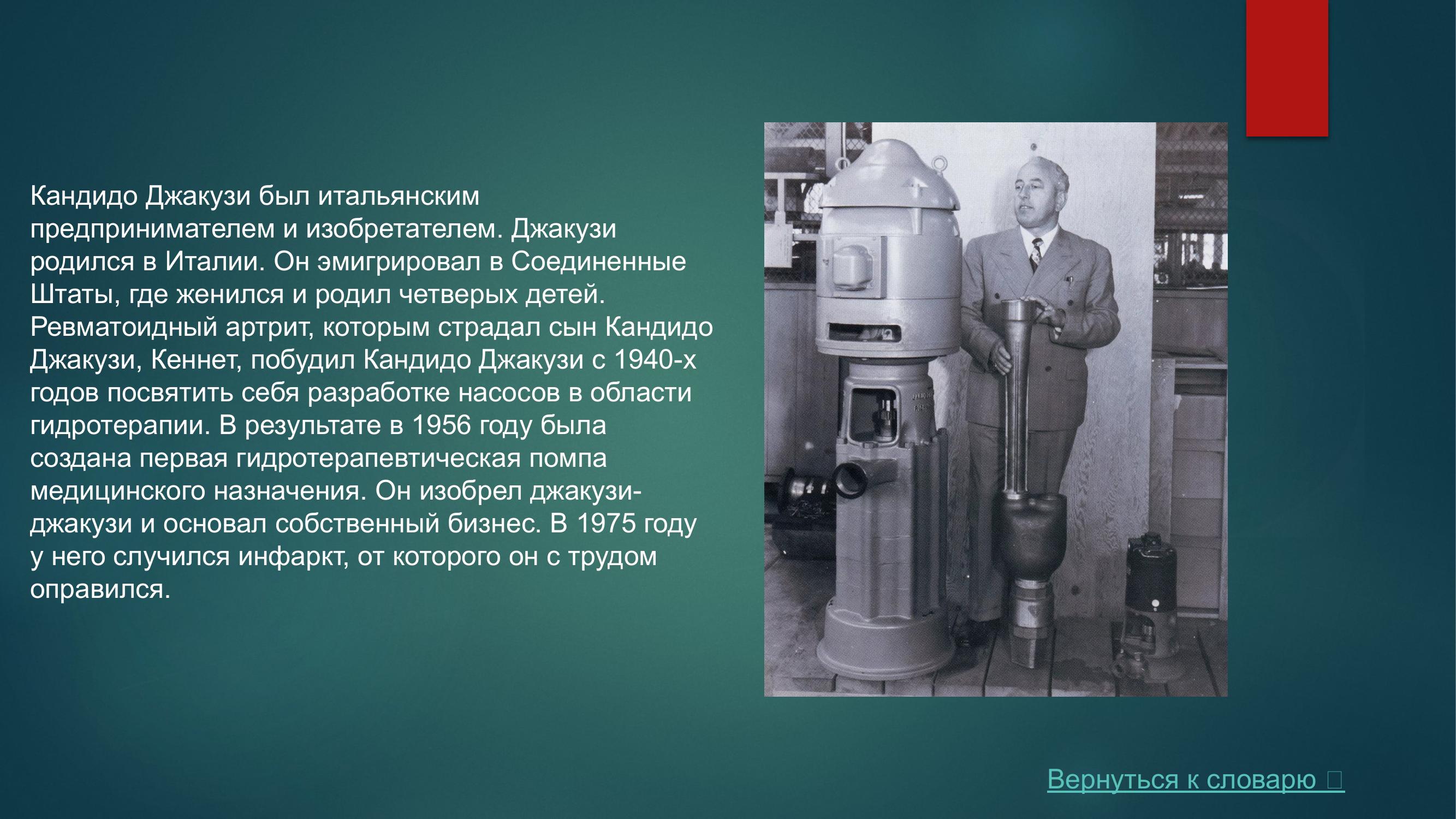 Кандидо Джакузи был итальянским предпринимателем и изобретателем. Джакузи родился в Италии. Он эмигрировал в Соединенные Штаты, где женился и родил четверых детей. Ревматоидный артрит, которым страдал сын Кандидо Джакузи, Кеннет, побудил Кандидо Джакузи с 1940-х годов посвятить себя разработке насосов в области гидротерапии. В результате в 1956 году была создана первая гидротерапевтическая помпа медицинского назначения. Он изобрел джакузи-джакузи и основал собственный бизнес. В 1975 году у него случился инфаркт, от которого он с трудом оправился.

Вернуться к словарю